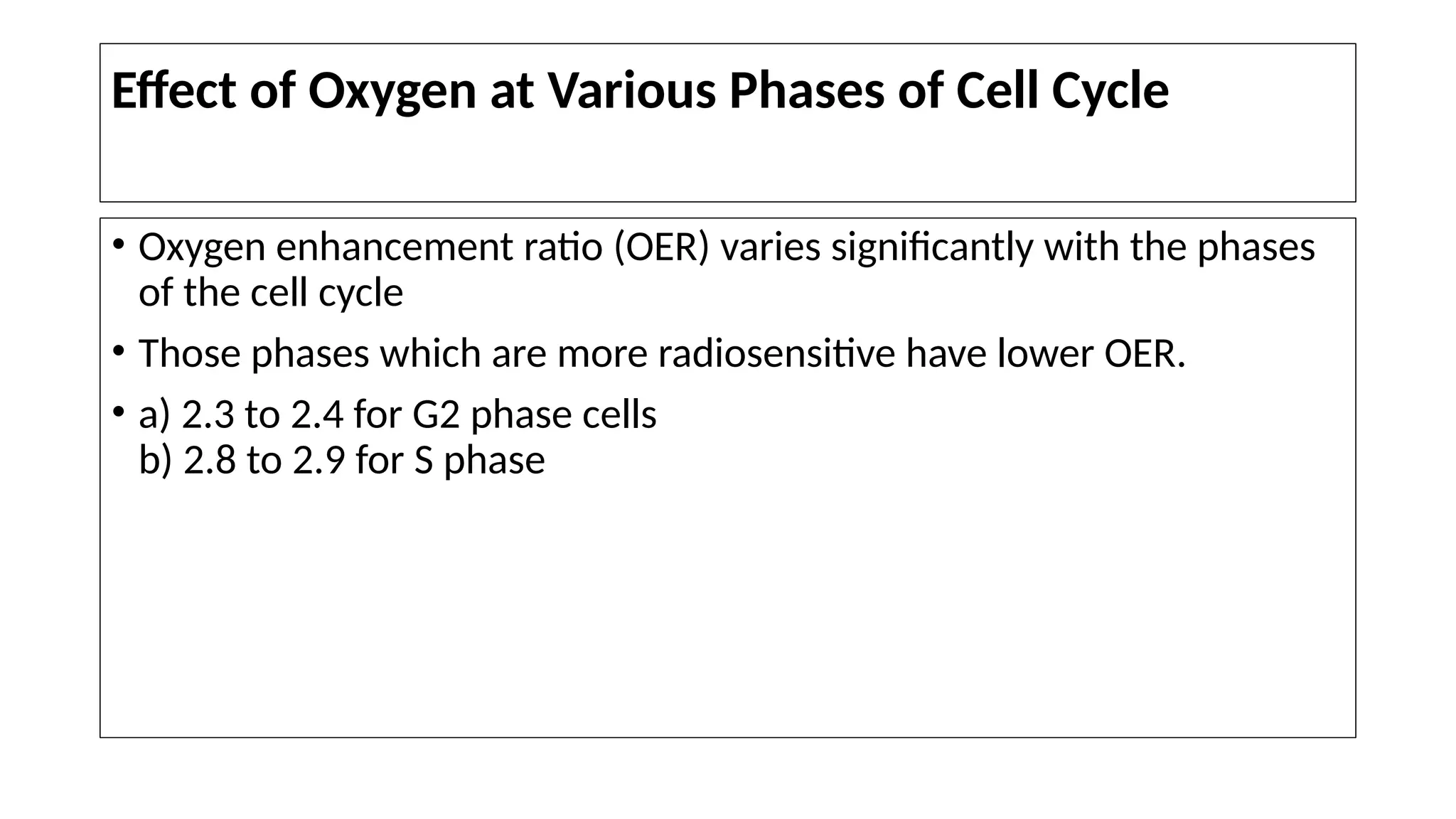 Effect of Oxygen at Various Phases of Cell Cycle

• Oxygen enhancement ratio (OER) varies significantly with the phases of the cell cycle

• Those phases which are more radiosensitive have lower OER.

• a) 2.3 to 2.4 for G2 phase cells
b) 2.8 to 2.9 for S phase